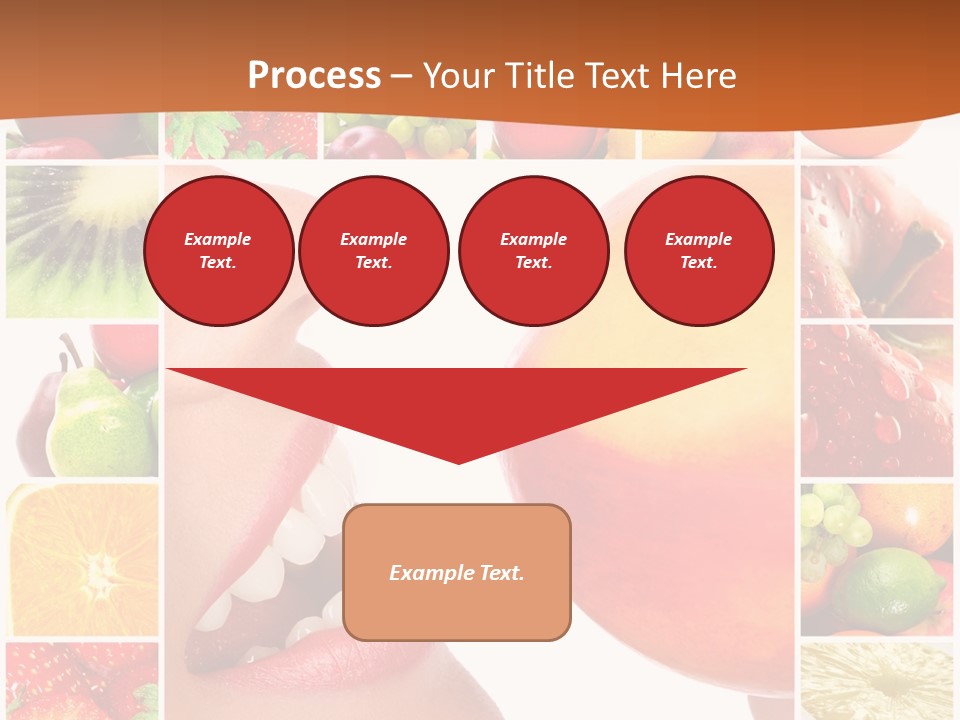 Process – Your Title Text Here

Example Text.

Example Text.

Example Text.

Example Text.

Example Text.